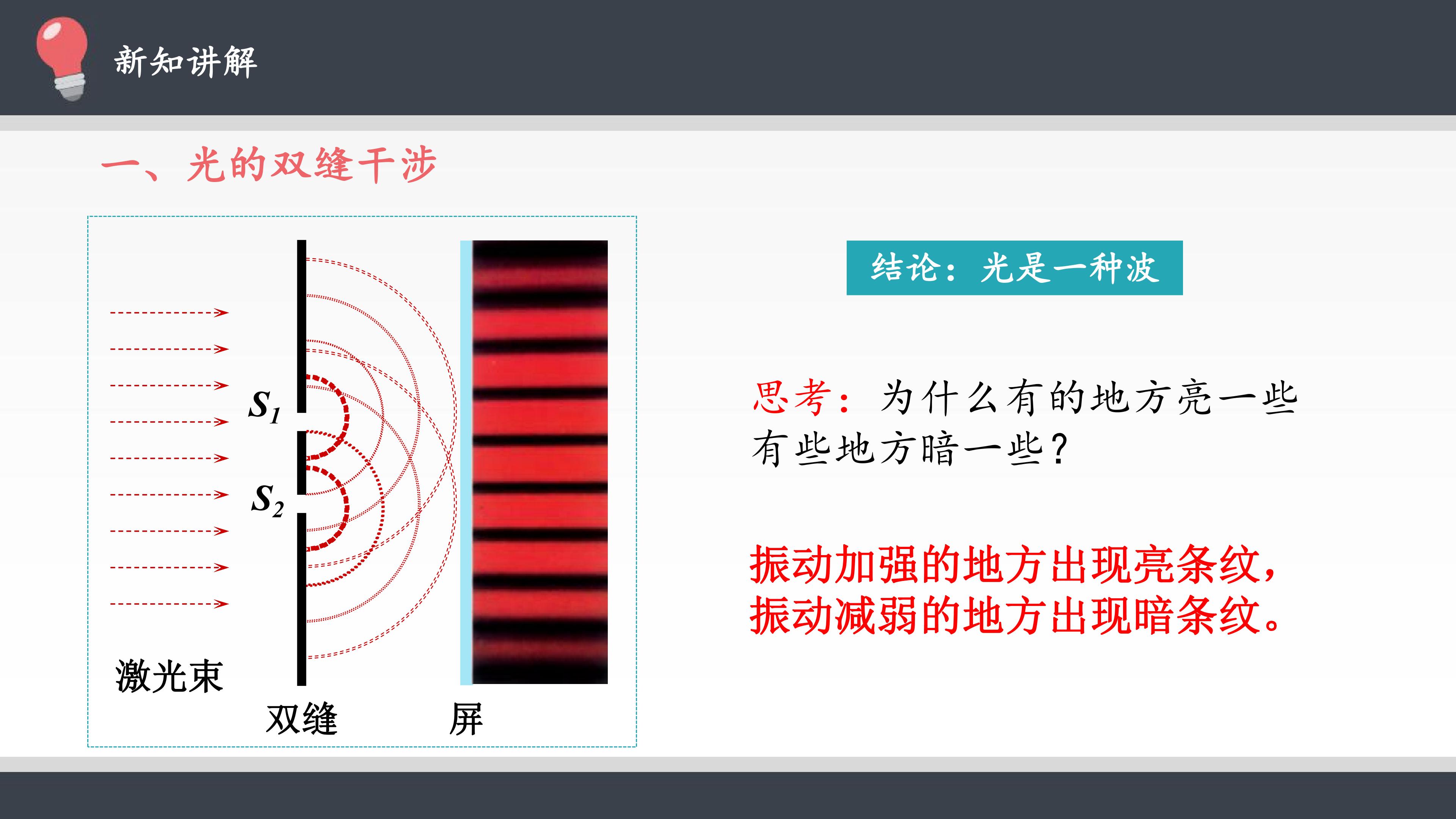 新知讲解

一、光的双缝干涉

$S_1$

$S_2$

激光束

双缝

屏

结论：光是一种波

思考：为什么有的地方亮一些有些地方暗一些？

振动加强的地方出现亮条纹，振动减弱的地方出现暗条纹。